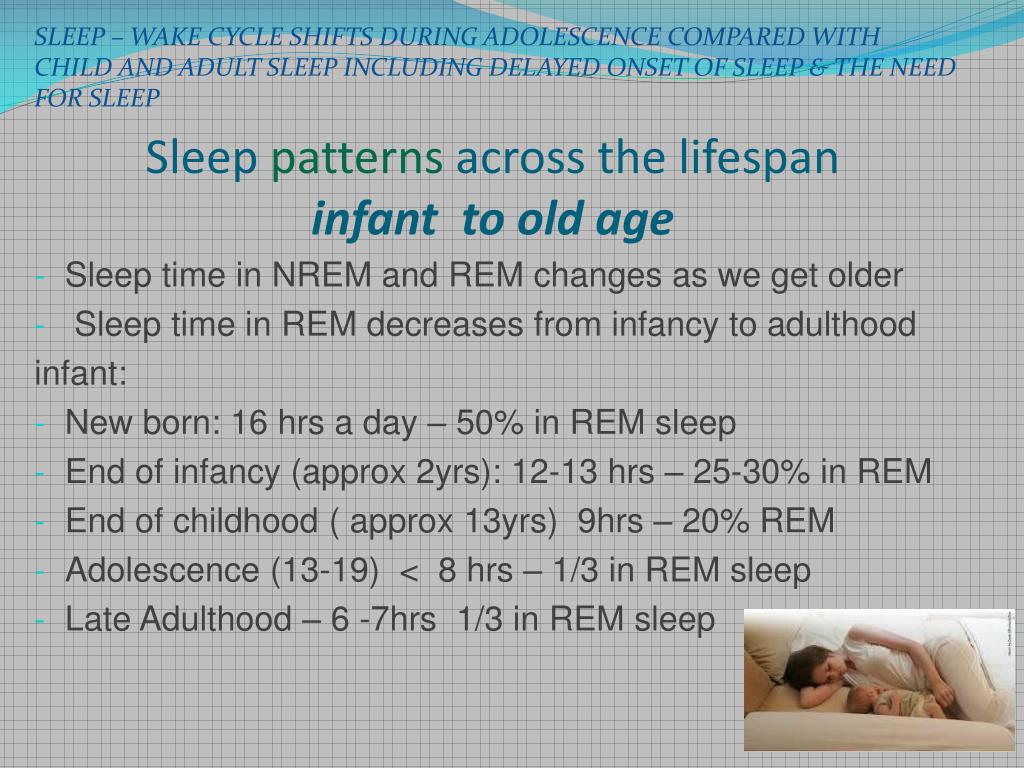 SLEEP – WAKE CYCLE SHIFTS DURING ADOLESCENCE COMPARED WITH CHILD AND ADULT SLEEP INCLUDING DELAYED ONSET OF SLEEP & THE NEED FOR SLEEP

Sleep patterns across the lifespan
infant to old age

- Sleep time in NREM and REM changes as we get older
- Sleep time in REM decreases from infancy to adulthood

infant:
- New born: 16 hrs a day – 50% in REM sleep
- End of infancy (approx 2yrs): 12-13 hrs – 25-30% in REM
- End of childhood ( approx 13yrs) 9hrs – 20% REM
- Adolescence (13-19) < 8 hrs – 1/3 in REM sleep
- Late Adulthood – 6 -7hrs 1/3 in REM sleep